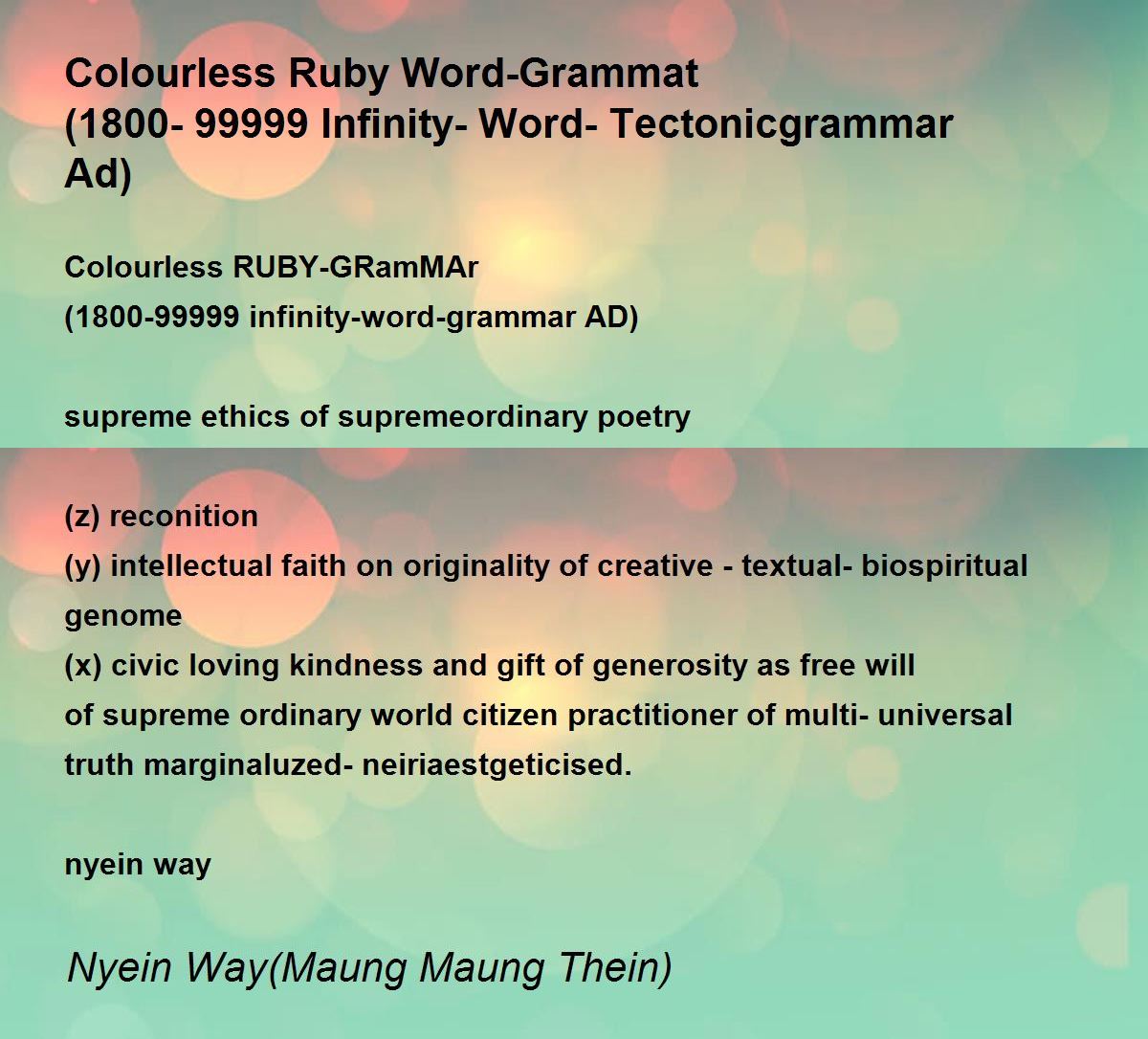 Colourless Ruby Word-Grammat
(1800- 99999 Infinity- Word- Tectonicgrammar Ad)

Colourless RUBY-GRamMAr
(1800-99999 infinity-word-grammar AD)

supreme ethics of supremeordinary poetry

(z) reconition
(y) intellectual faith on originality of creative - textual- biospiritual genome
(x) civic loving kindness and gift of generosity as free will
of supreme ordinary world citizen practitioner of multi- universal truth marginaluzed- neiriaestgeticised.

nyein way

Nyein Way(Maung Maung Thein)